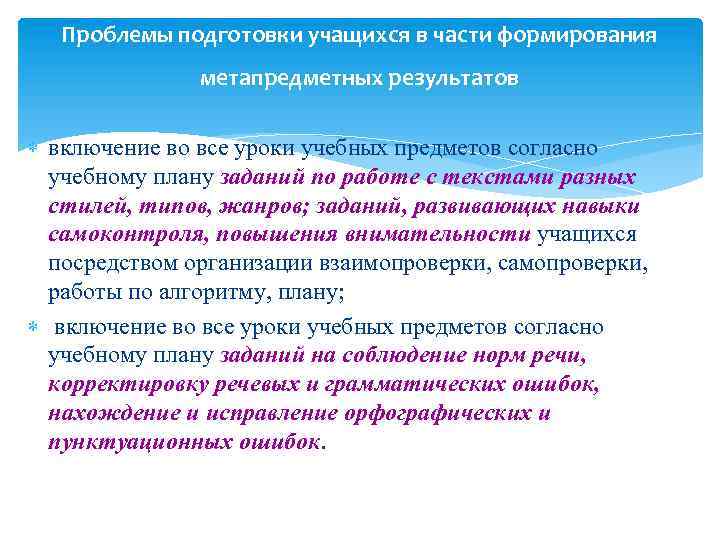 Проблемы подготовки учащихся в части формирования метапредметных результатов

включение во все уроки учебных предметов согласно учебному плану заданий по работе с текстами разных стилей, типов, жанров; заданий, развивающих навыки самоконтроля, повышения внимательности учащихся посредством организации взаимопроверки, самопроверки, работы по алгоритму, плану;

включение во все уроки учебных предметов согласно учебному плану заданий на соблюдение норм речи, корректировку речевых и грамматических ошибок, нахождение и исправление орфографических и пунктуационных ошибок.